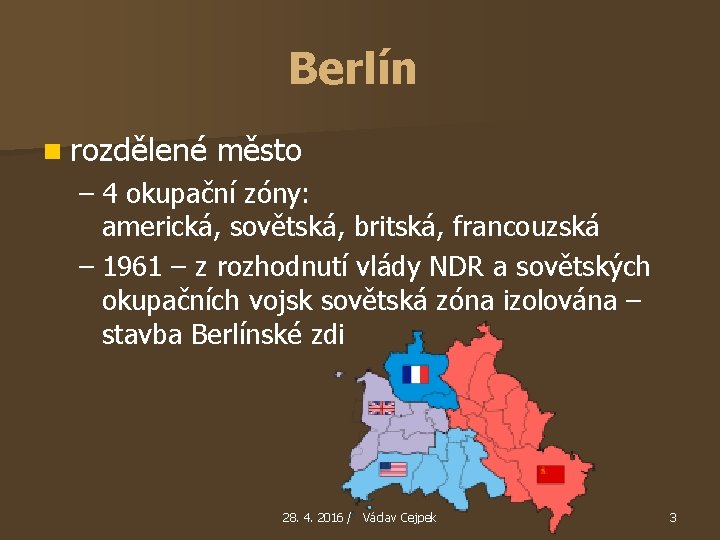 Berlín

rozdělené město

– 4 okupační zóny: americká, sovětská, britská, francouzská

– 1961 – z rozhodnutí vlády NDR a sovětských okupačních vojsk sovětská zóna izolována – stavba Berlínské zdi

28. 4. 2016 / Václav Cejpek

3